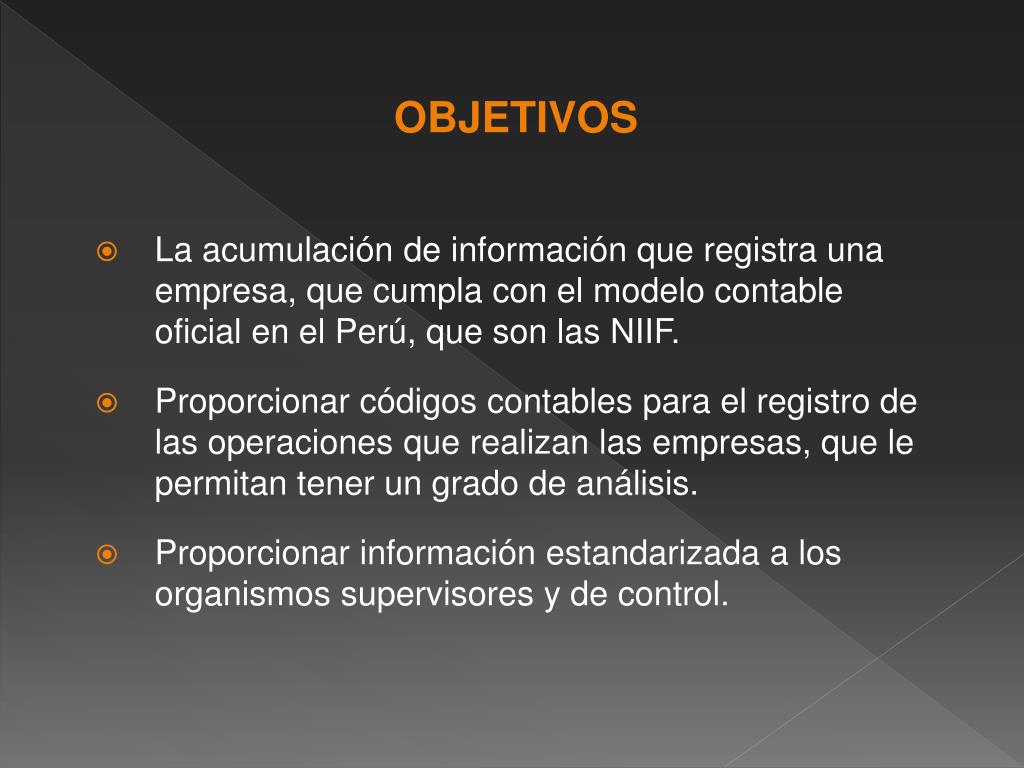 OBJETIVOS

La acumulación de información que registra una empresa, que cumpla con el modelo contable oficial en el Perú, que son las NIIF.

Proporcionar códigos contables para el registro de las operaciones que realizan las empresas, que le permitan tener un grado de análisis.

Proporcionar información estandarizada a los organismos supervisores y de control.